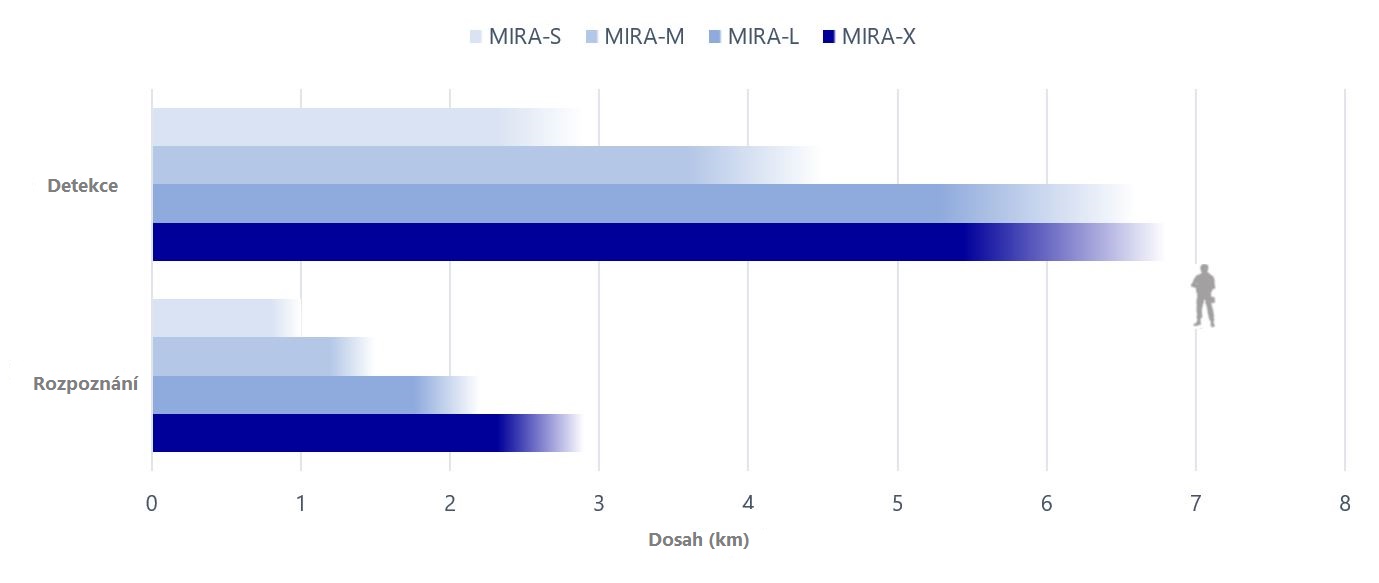 MIRA-S MIRA-M MIRA-L MIRA-X

Detekce

Rozpoznání

0 1 2 3 4 5 6 7 8

Dosah (km)